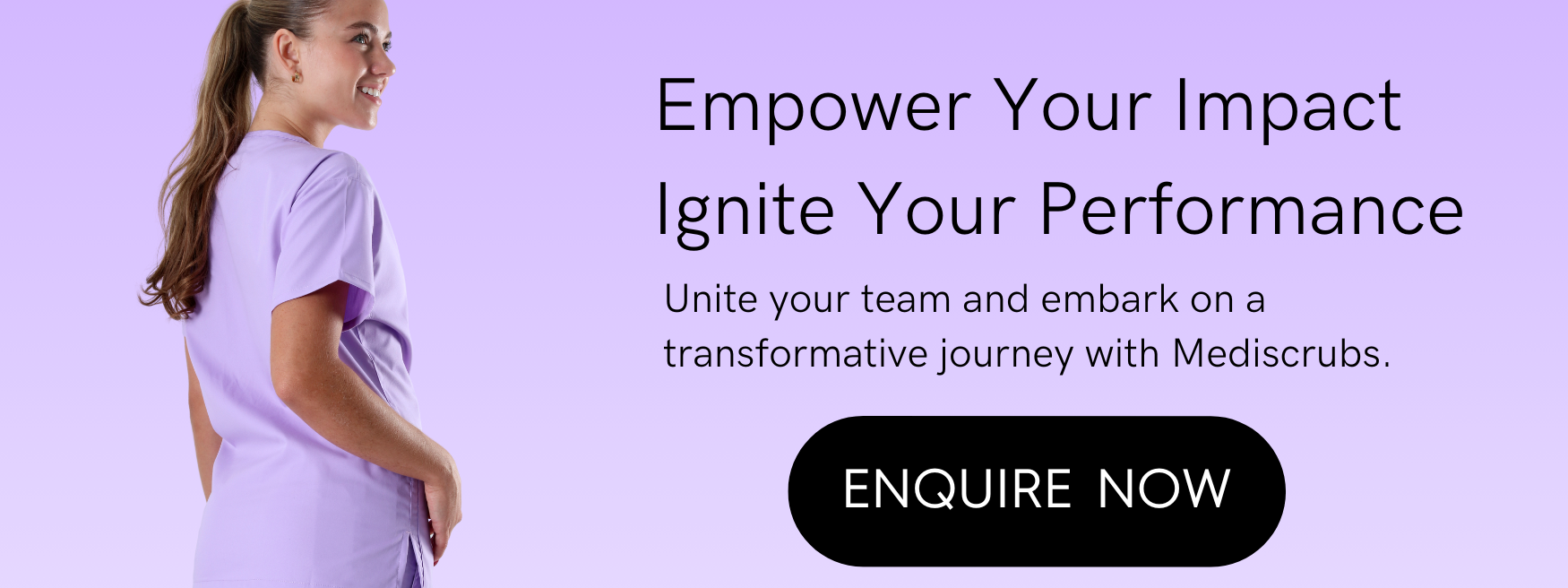 Empower Your Impact
Ignite Your Performance

Unite your team and embark on a transformative journey with Mediscrubs.

ENQUIRE NOW